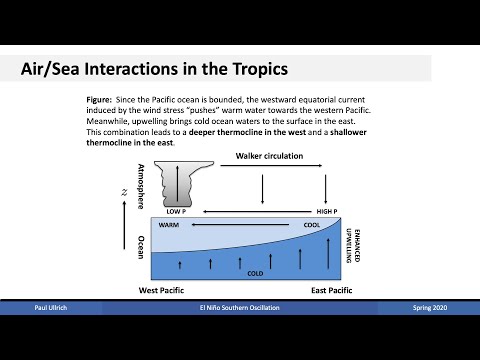 Air/Sea Interactions in the Tropics

Figure: Since the Pacific ocean is bounded, the westward equatorial current induced by the wind stress "pushes" warm water towards the western Pacific. Meanwhile, upwelling brings cold ocean waters to the surface in the east. This combination leads to a deeper thermocline in the west and a shallower thermocline in the east.

Walker circulation

Atmosphere

$z$

LOW P

HIGH P

WARM

COOL

Ocean

ENHANCED UPWELLING

COLD

West Pacific

East Pacific

Paul Ullrich

El Niño Southern Oscillation

Spring 2020